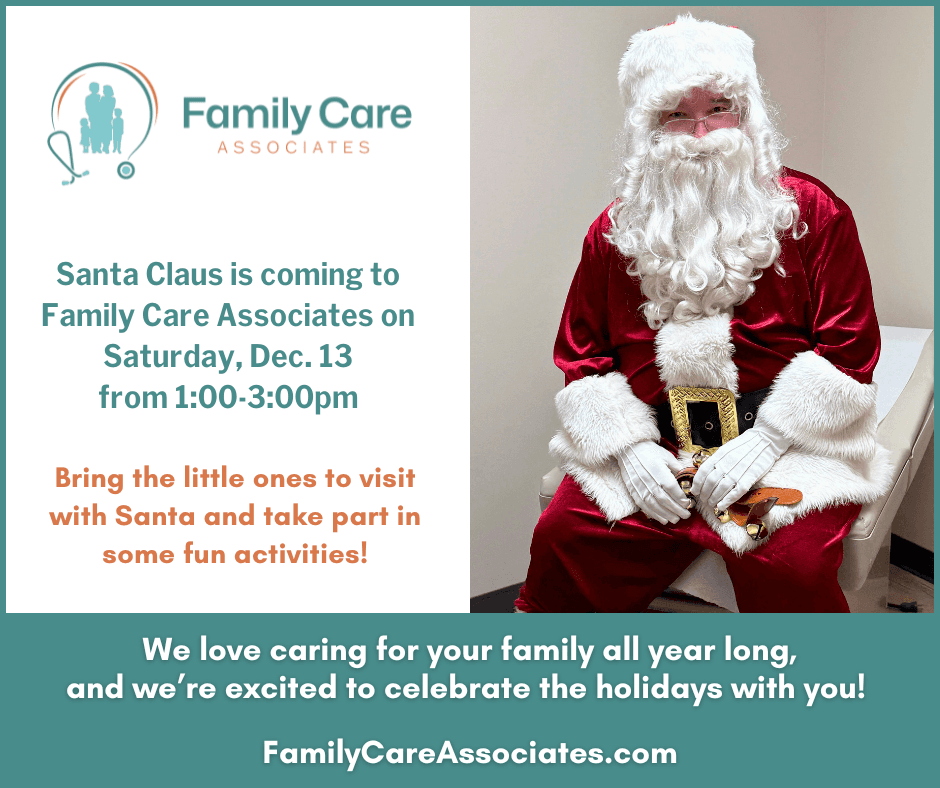 Family Care
ASSOCIATES

Santa Claus is coming to Family Care Associates on Saturday, Dec. 13 from 1:00-3:00pm

Bring the little ones to visit with Santa and take part in some fun activities!

We love caring for your family all year long, and we're excited to celebrate the holidays with you!

FamilyCareAssociates.com